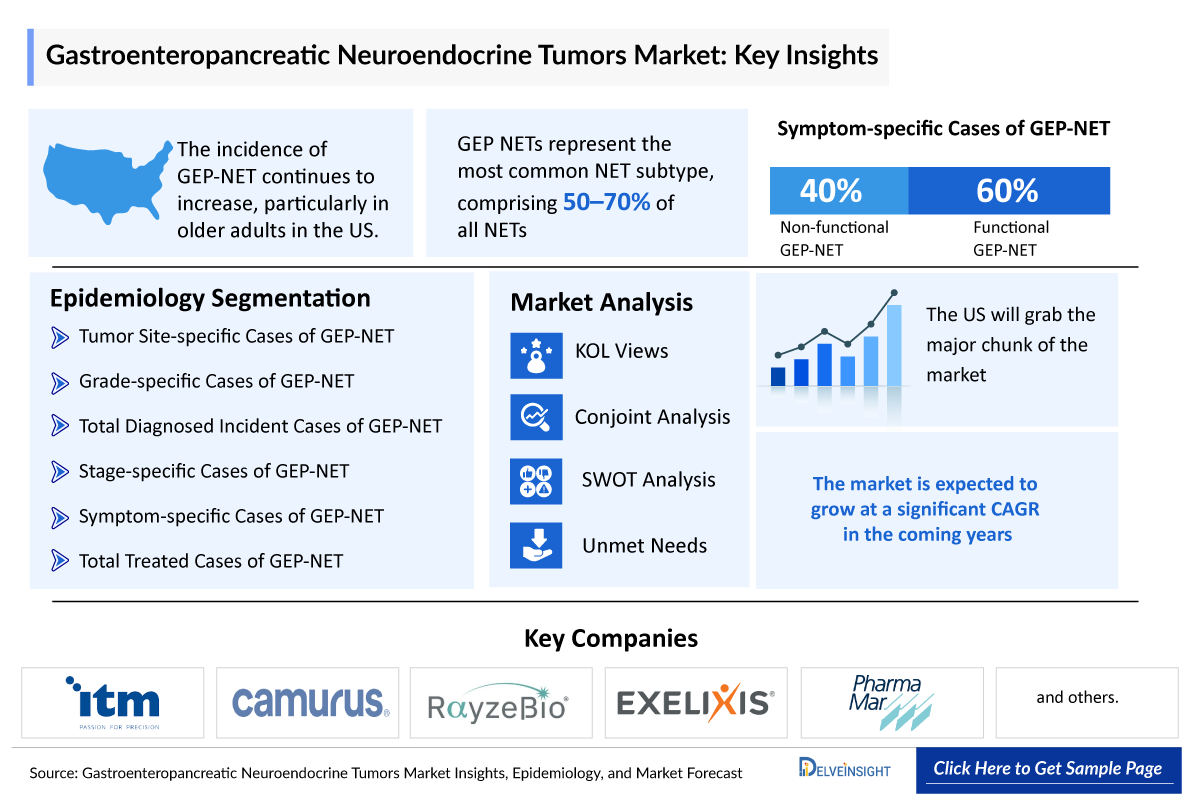 Gastroenteropancreatic Neuroendocrine Tumors Market: Key Insights

The incidence of GEP-NET continues to increase, particularly in older adults in the US.

GEP NETs represent the most common NET subtype, comprising 50–70% of all NETs

Symptom-specific Cases of GEP-NET

40%
Non-functional GEP-NET

60%
Functional GEP-NET

Epidemiology Segmentation

Tumor Site-specific Cases of GEP-NET

Grade-specific Cases of GEP-NET

Total Diagnosed Incident Cases of GEP-NET

Stage-specific Cases of GEP-NET

Symptom-specific Cases of GEP-NET

Total Treated Cases of GEP-NET

Market Analysis

KOL Views

Conjoint Analysis

SWOT Analysis

Unmet Needs

The US will grab the major chunk of the market

The market is expected to grow at a significant CAGR in the coming years

Key Companies

itm
PASSION FOR PRECISION

camurus.

RayzeBio

EXELIXIS

Pharma Mar

and others.

Source: Gastroenteropancreatic Neuroendocrine Tumors Market Insights, Epidemiology, and Market Forecast

DELVEINSIGHT

Click Here to Get Sample Page